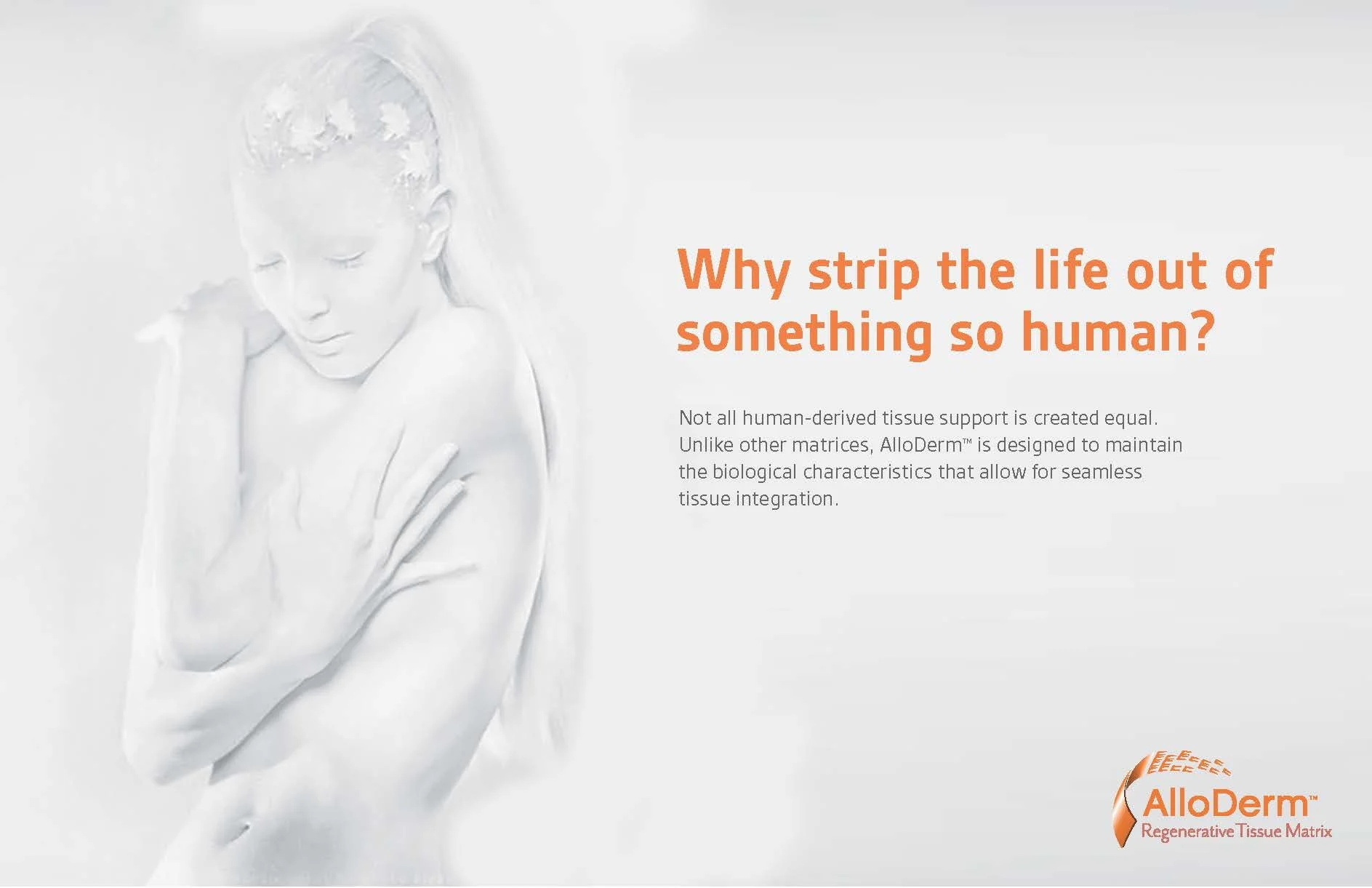 Why strip the life out of something so human?

Not all human-derived tissue support is created equal. Unlike other matrices, AlloDerm™ is designed to maintain the biological characteristics that allow for seamless tissue integration.

AlloDerm™
Regenerative Tissue Matrix